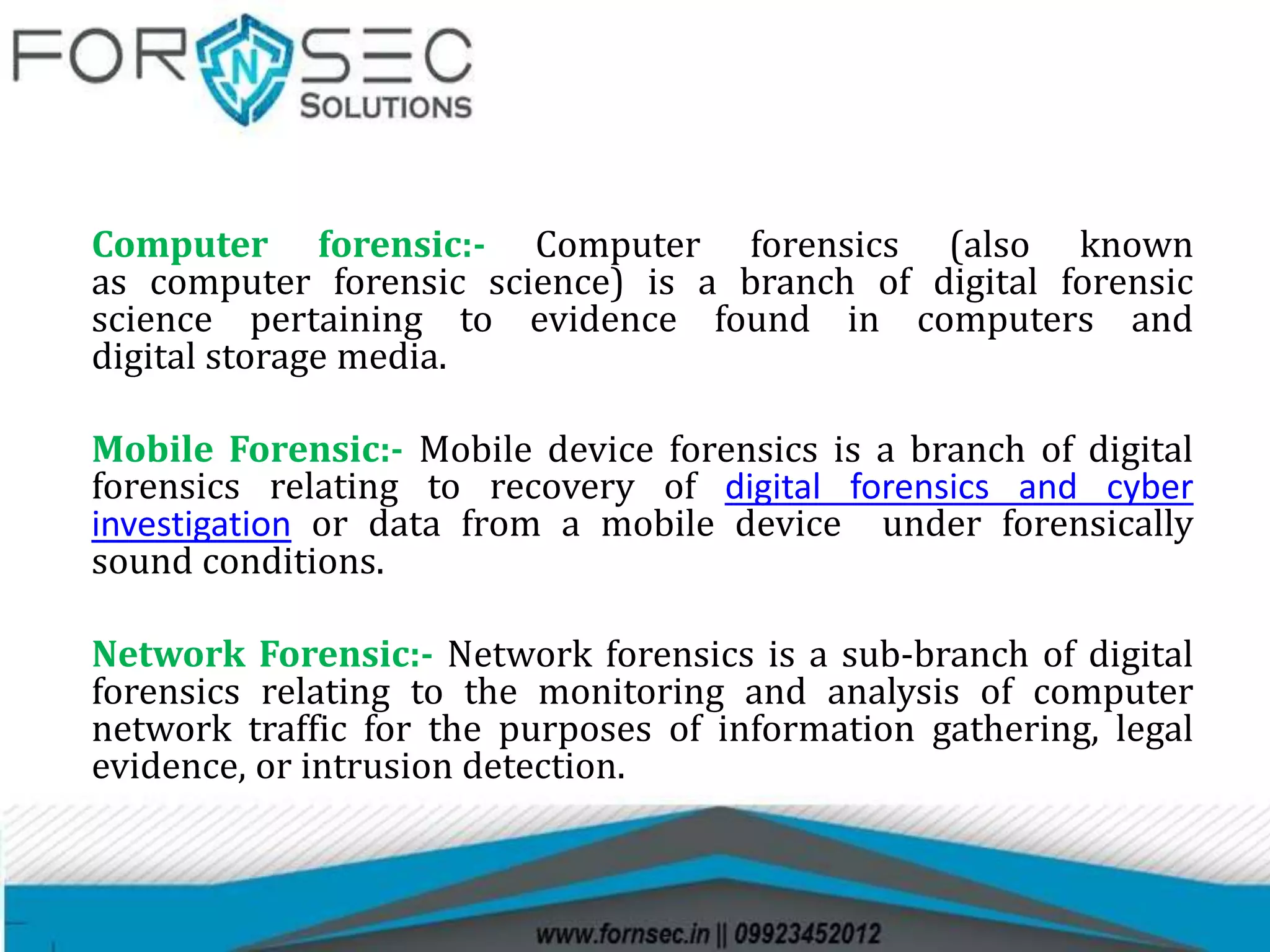 FOR N SEC SOLUTIONS

Computer forensic:- Computer forensics (also known as computer forensic science) is a branch of digital forensic science pertaining to evidence found in computers and digital storage media.

Mobile Forensic:- Mobile device forensics is a branch of digital forensics relating to recovery of digital forensics and cyber investigation or data from a mobile device under forensically sound conditions.

Network Forensic:- Network forensics is a sub-branch of digital forensics relating to the monitoring and analysis of computer network traffic for the purposes of information gathering, legal evidence, or intrusion detection.

www.fornsec.in || 09923452012